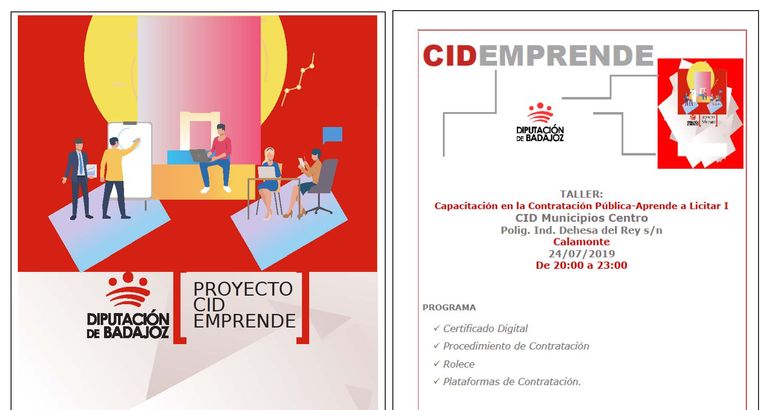 DIPUTACIÓN DE BADAJOZ

PROYECTO CID EMPRENDE

CIDEMPRENDE

DIPUTACIÓN DE BADAJOZ

TALLER:
Capacitación en la Contratación Pública-Aprende a Licitar I
CID Municipios Centro
Polig. Ind. Dehesa del Rey s/n
Calamonte
24/07/2019
De 20:00 a 23:00

PROGRAMA

✓ Certificado Digital
✓ Procedimiento de Contratación
✓ Rolece
✓ Plataformas de Contratación.